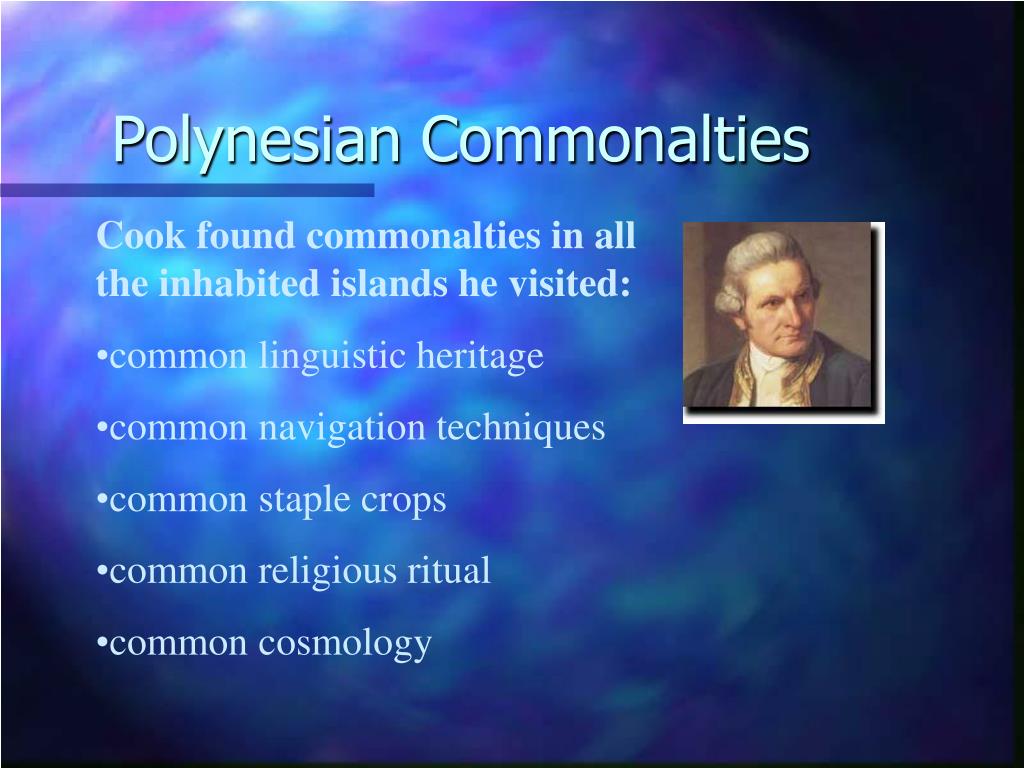 Polynesian Commonalties

Cook found commonalties in all the inhabited islands he visited:

•common linguistic heritage

•common navigation techniques

•common staple crops

•common religious ritual

•common cosmology